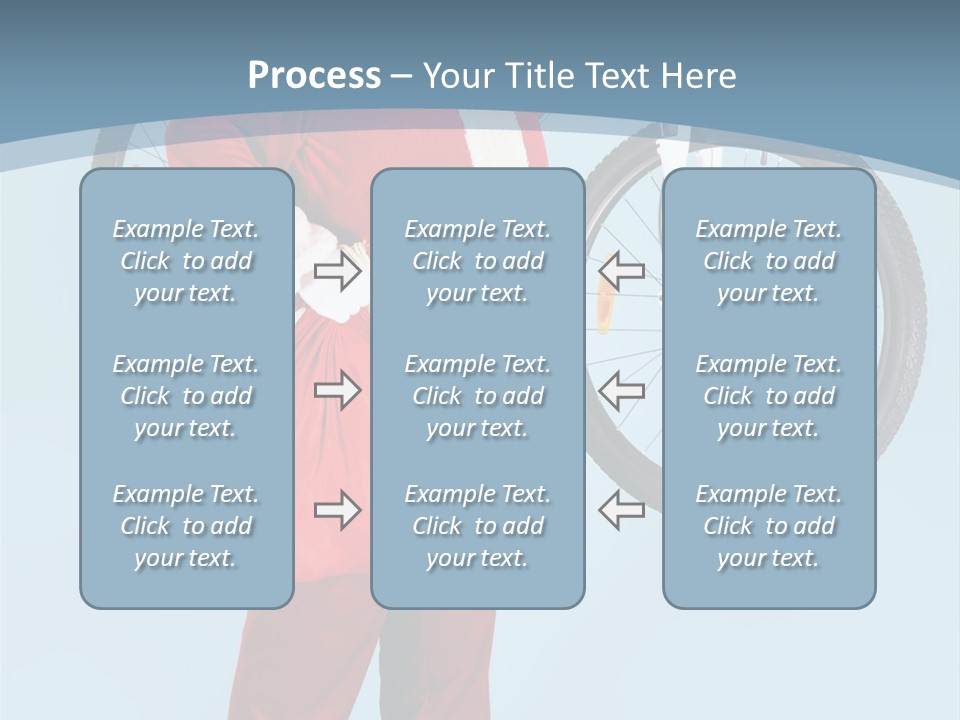 Process – Your Title Text Here

Example Text. Click to add your text.

Example Text. Click to add your text.

Example Text. Click to add your text.

Example Text. Click to add your text.

Example Text. Click to add your text.

Example Text. Click to add your text.

Example Text. Click to add your text.

Example Text. Click to add your text.

Example Text. Click to add your text.